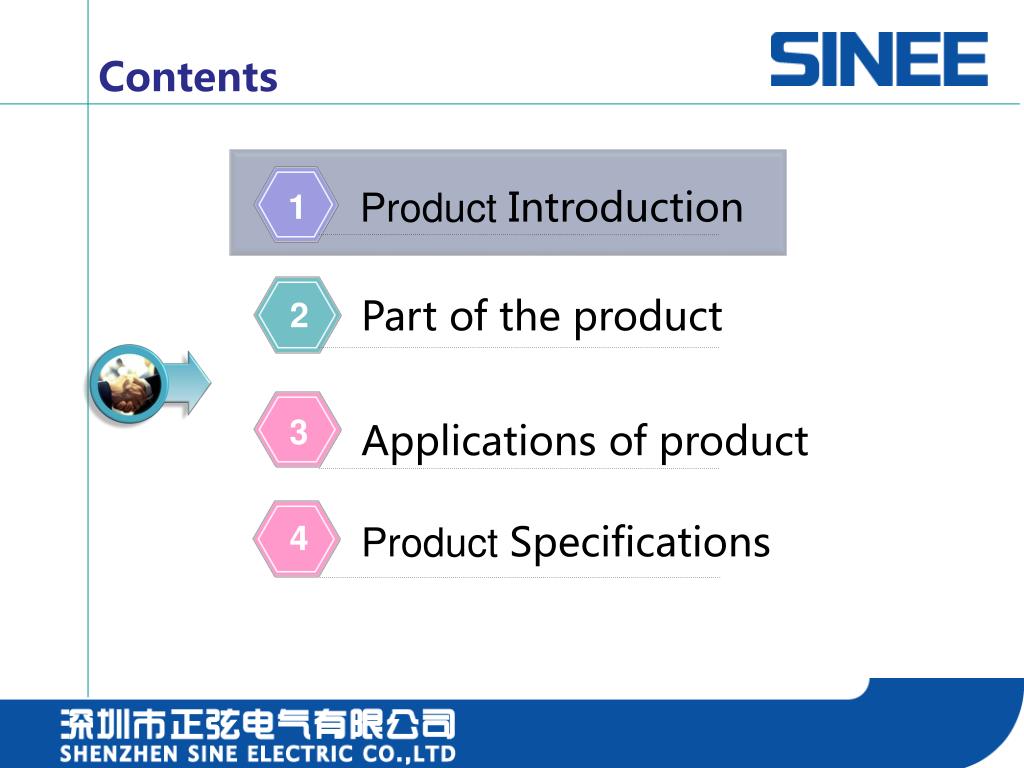 Contents

SINEE

1 Product Introduction

2 Part of the product

3 Applications of product

4 Product Specifications

深圳市正弦电气有限公司
SHENZHEN SINE ELECTRIC CO.,LTD